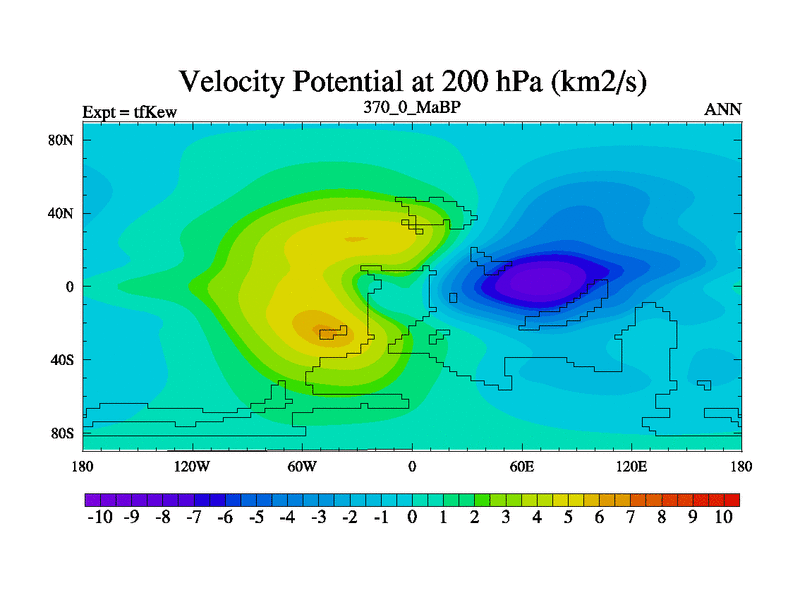 Velocity Potential at 200 hPa (km2/s)

Expt = tfKew

370_0_MaBP

ANN

80N
40N
0
40S
80S

180
120W
60W
0
60E
120E
180

-10 -9 -8 -7 -6 -5 -4 -3 -2 -1 0 1 2 3 4 5 6 7 8 9 10